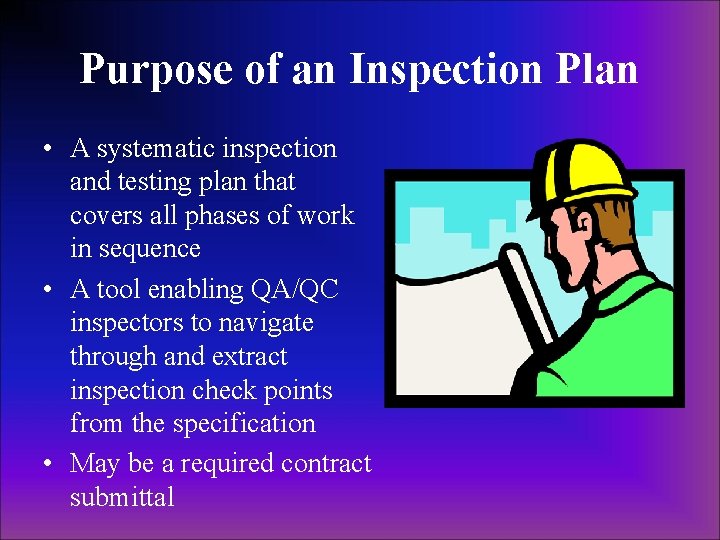 Purpose of an Inspection Plan

• A systematic inspection and testing plan that covers all phases of work in sequence

• A tool enabling QA/QC inspectors to navigate through and extract inspection check points from the specification

• May be a required contract submittal